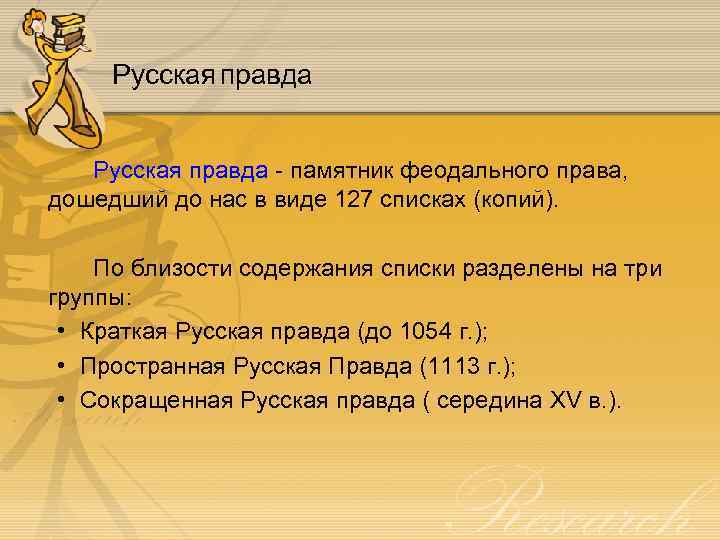 Русская правда

Русская правда - памятник феодального права, дошедший до нас в виде 127 списках (копий).

По близости содержания списки разделены на три группы:

• Краткая Русская правда (до 1054 г.);
• Пространная Русская Правда (1113 г.);
• Сокращенная Русская правда ( середина XV в.).

Research